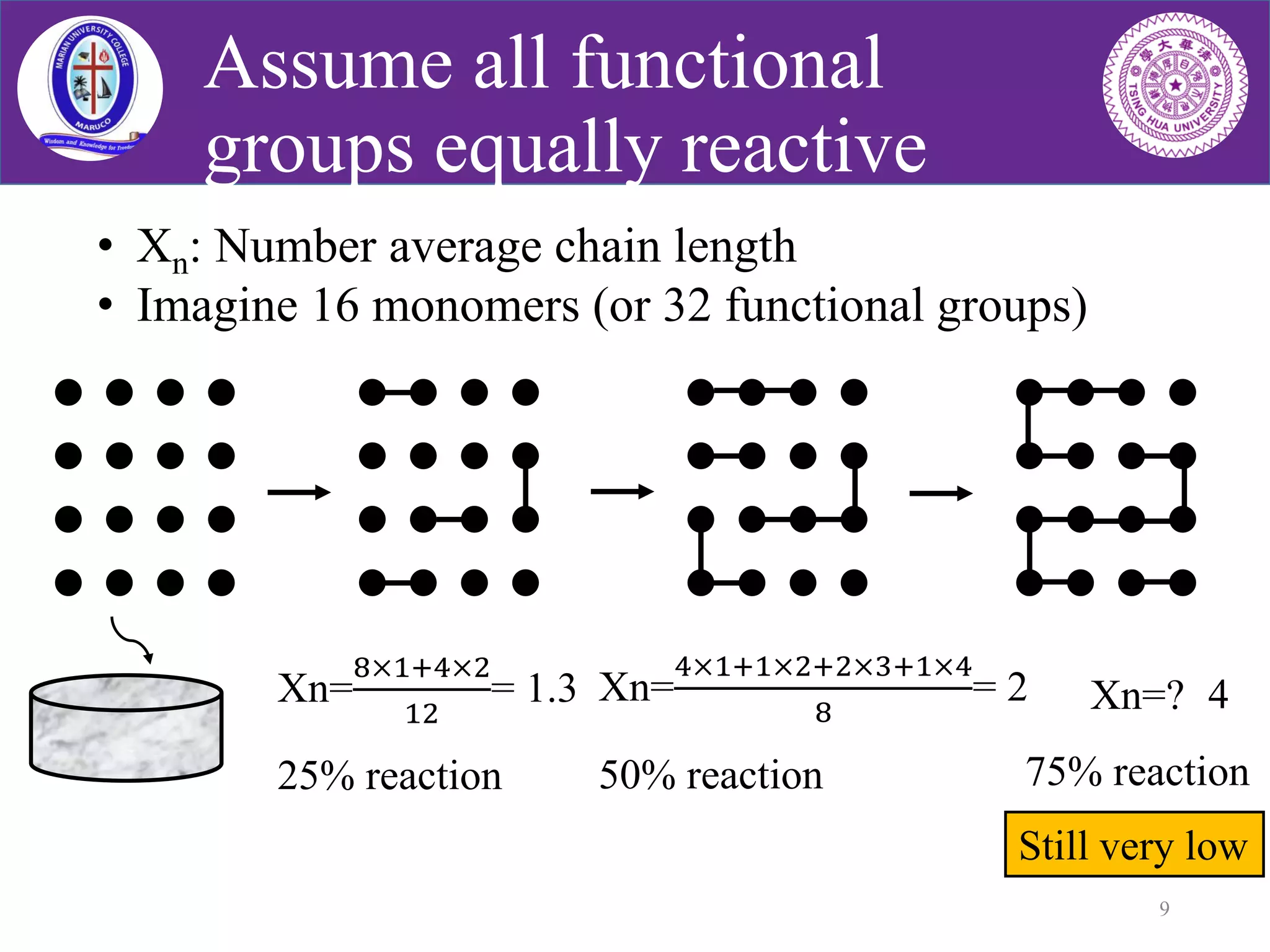 MARIAN UNIVERSITY COLLEGE
MARUCO
Wisdom and Knowledge for Freedom

Assume all functional groups equally reactive

TSING HUA UNIVERSITY

• $X_n$: Number average chain length
• Imagine 16 monomers (or 32 functional groups)

Xn=$\frac{8\times1+4\times2}{12}$= 1.3
Xn=$\frac{4\times1+1\times2+2\times3+1\times4}{8}$= 2
Xn=? 4

25% reaction
50% reaction
75% reaction

Still very low

9